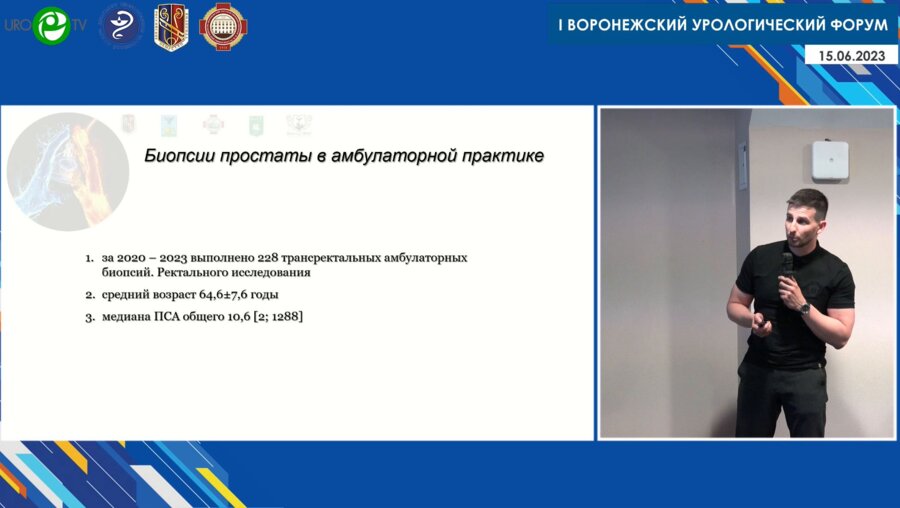 URO TV

I ВОРОНЕЖСКИЙ УРОЛОГИЧЕСКИЙ ФОРУМ

15.06.2023

Биопсии простаты в амбулаторной практике

1. за 2020 – 2023 выполнено 228 трансректальных амбулаторных биопсий. Ректального исследования
2. средний возраст 64,6±7,6 годы
3. медиана ПСА общего 10,6 [2; 1288]